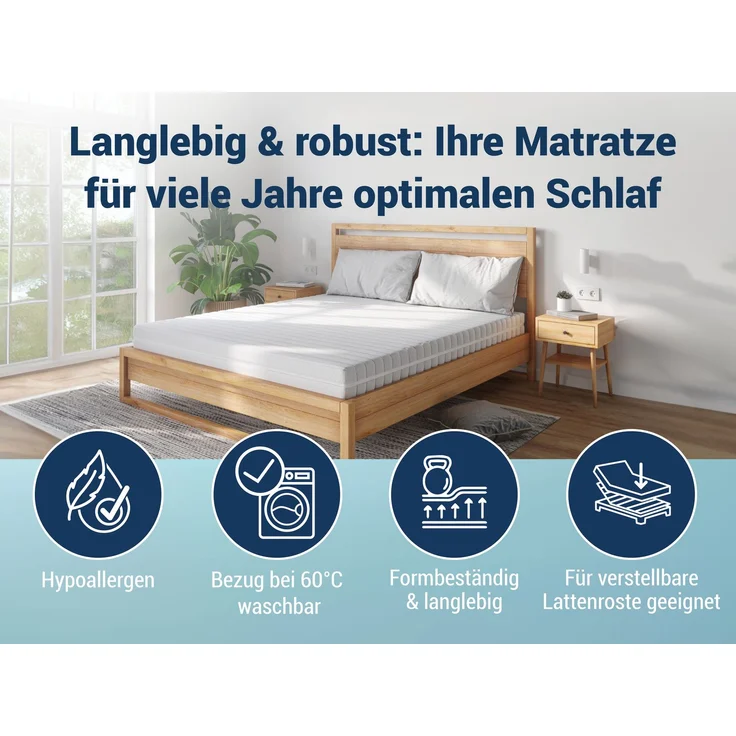 Langlebig & robust: Ihre Matratze für viele Jahre optimalen Schlaf

Hypoallergen

Bezug bei 60°C waschbar

Formbeständig & langlebig

Für verstellbare Lattenroste geeignet